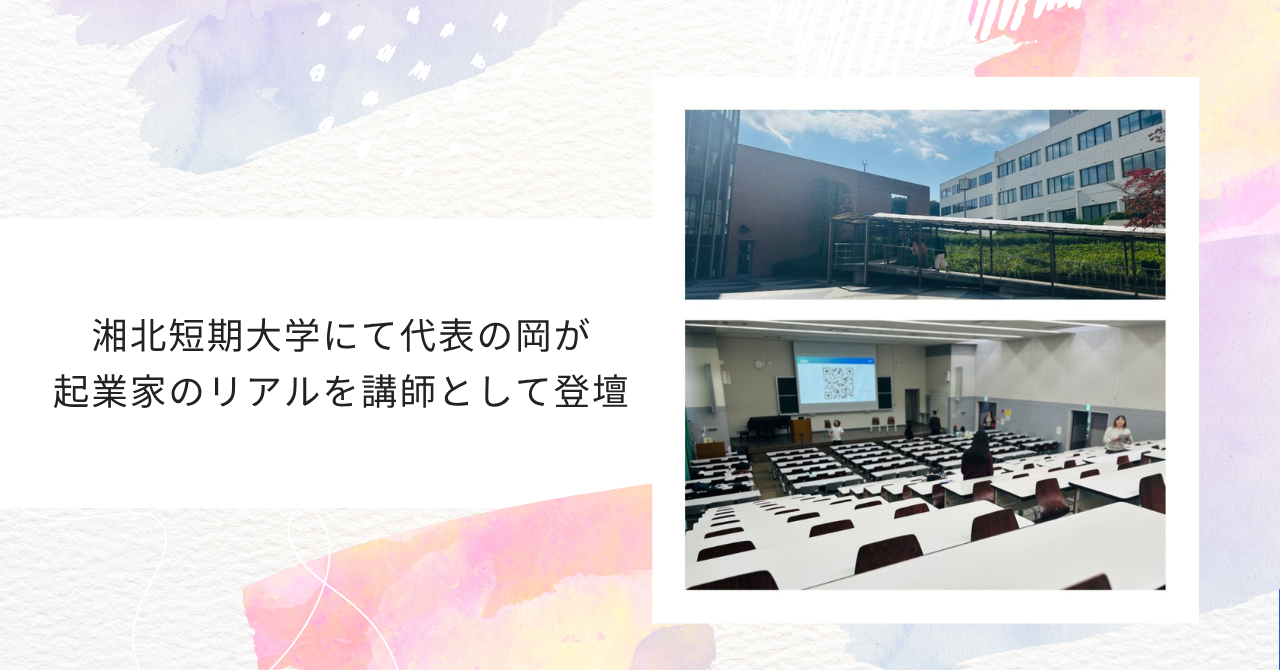 湘北短期大学にて代表の岡が
起業家のリアルを講師として登壇